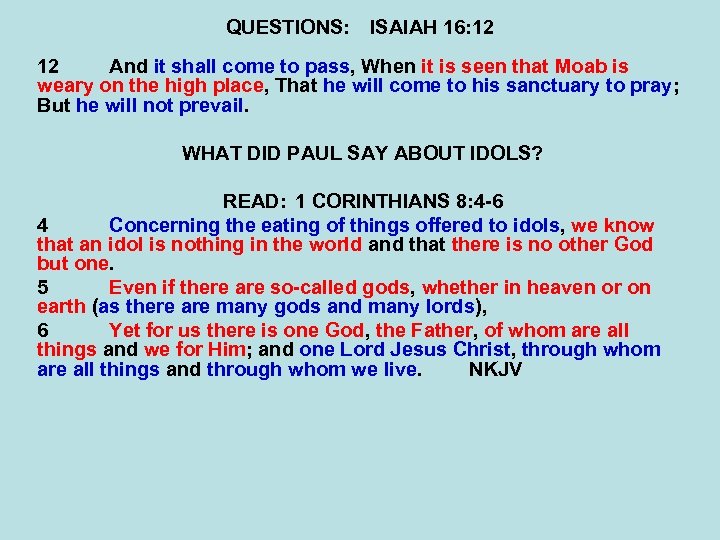 QUESTIONS: ISAIAH 16:12

12 And it shall come to pass, When it is seen that Moab is weary on the high place, That he will come to his sanctuary to pray; But he will not prevail.

WHAT DID PAUL SAY ABOUT IDOLS?

READ: 1 CORINTHIANS 8:4-6

4 Concerning the eating of things offered to idols, we know that an idol is nothing in the world and that there is no other God but one.

5 Even if there are so-called gods, whether in heaven or on earth (as there are many gods and many lords),

6 Yet for us there is one God, the Father, of whom are all things and we for Him; and one Lord Jesus Christ, through whom are all things and through whom we live. NKJV